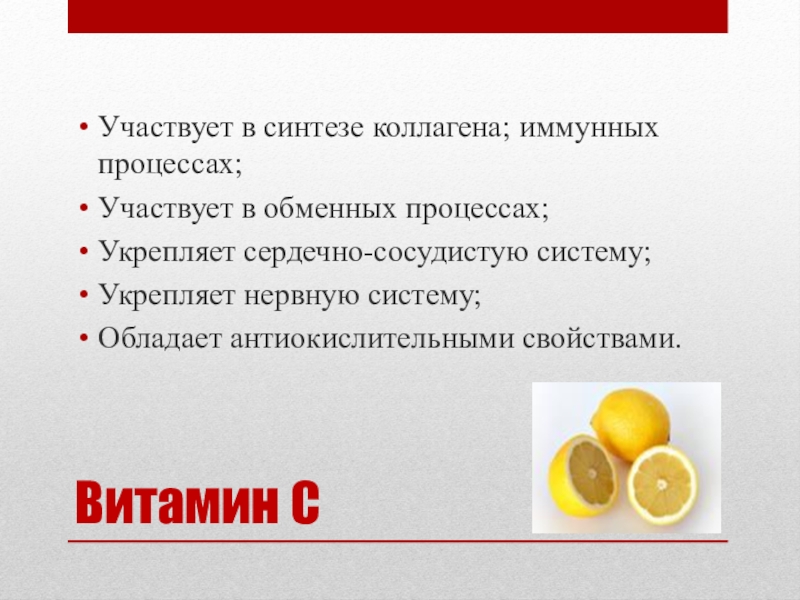 • Участвует в синтезе коллагена; иммунных процессах;
• Участвует в обменных процессах;
• Укрепляет сердечно-сосудистую систему;
• Укрепляет нервную систему;
• Обладает антиокислительными свойствами.

Витамин С